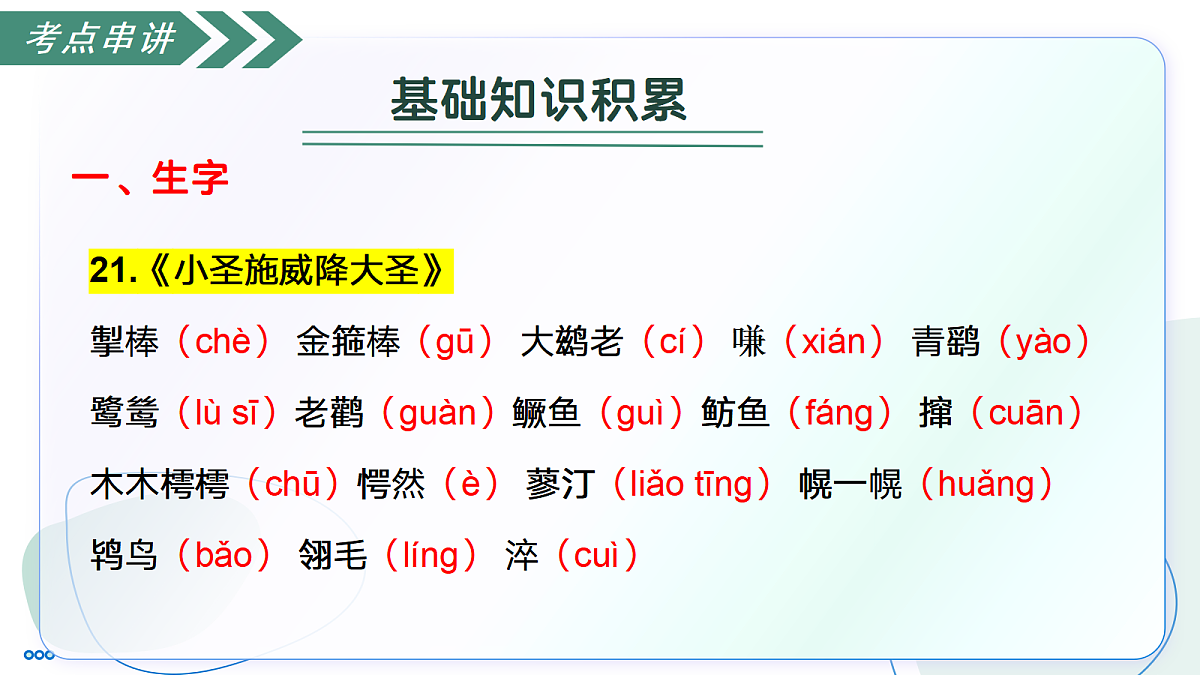 考点串讲

基础知识积累

一、生字

21.《小圣施威降大圣》

掣棒（chè） 金箍棒（gū） 大鹚老（cí） 嗛（xián） 青鹞（yào）
鹭鸶（lù sī）老鹳（guàn）鳜鱼（guì）鲂鱼（fáng） 撺（cuān）
木木樗樗（chū）愕然（è） 蓼汀（liǎo tīng） 幌一幌（huǎng）
鸨鸟（bǎo） 翎毛（líng） 淬（cuì）